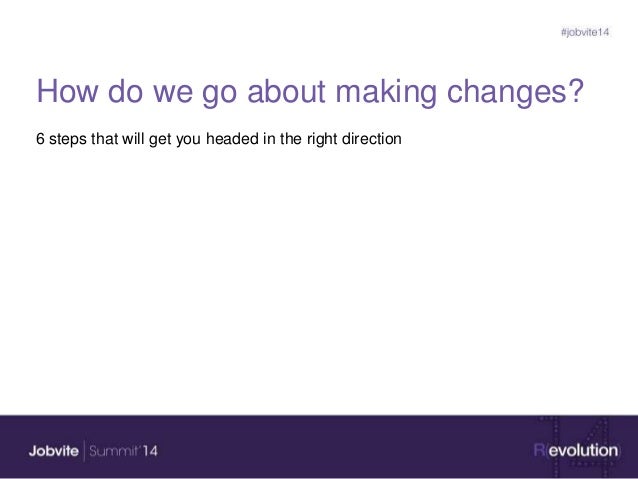 #jobvite14

How do we go about making changes?

6 steps that will get you headed in the right direction

Jobvite | Summit'14

R(evolution)